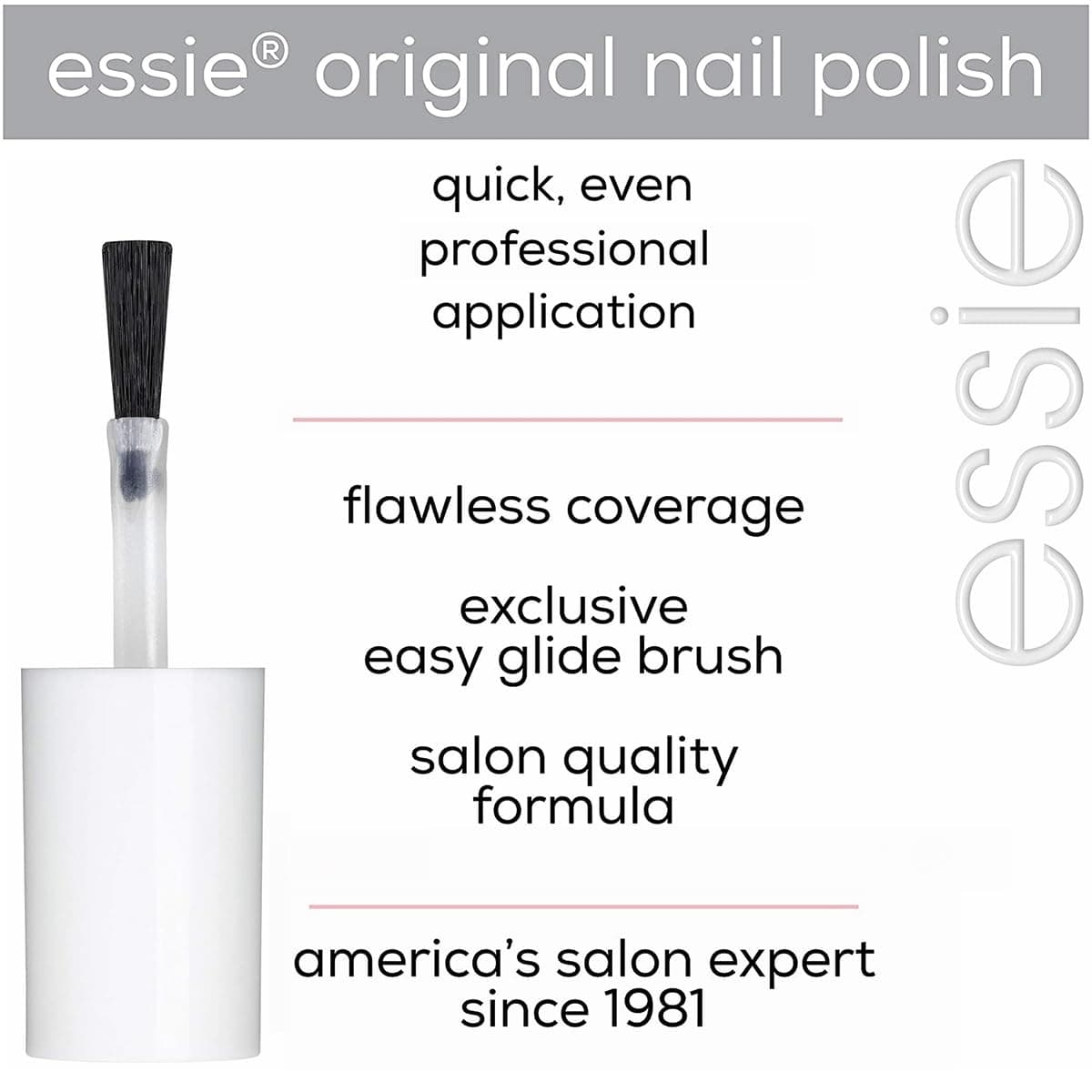 essie® original nail polish

quick, even professional application

flawless coverage

exclusive easy glide brush

salon quality formula

america's salon expert since 1981

essie